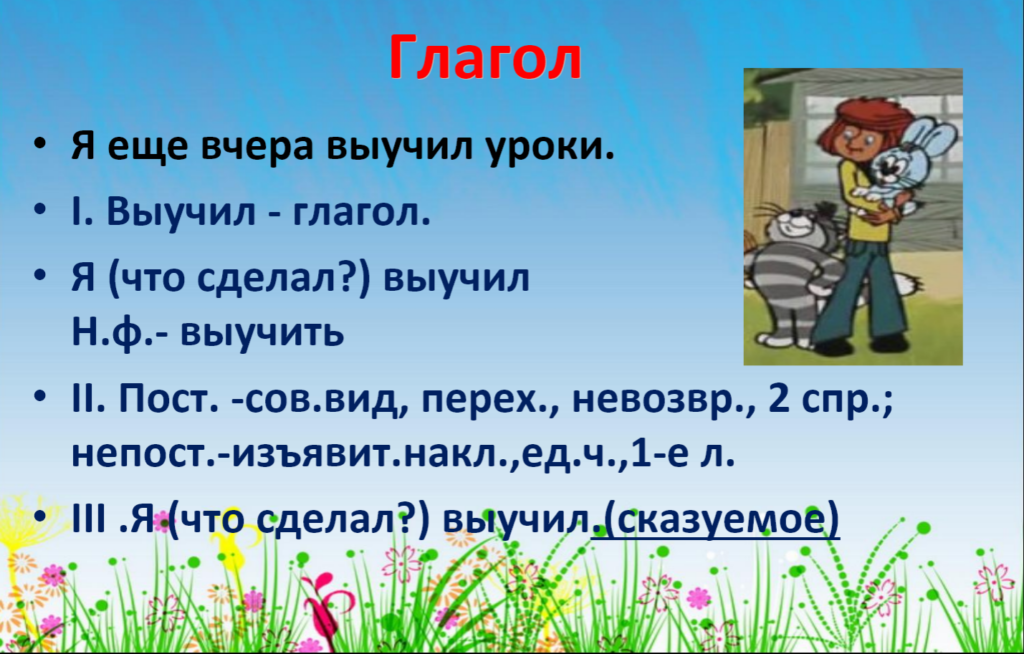 Глагол

• Я еще вчера выучил уроки.
• I. Выучил - глагол.
• Я (что сделал?) выучил
Н.ф.- выучить
• II. Пост. -сов.вид, перех., невозвр., 2 спр.; непост.-изъявит.накл.,ед.ч.,1-е л.
• III .Я (что сделал?) выучил.(сказуемое)